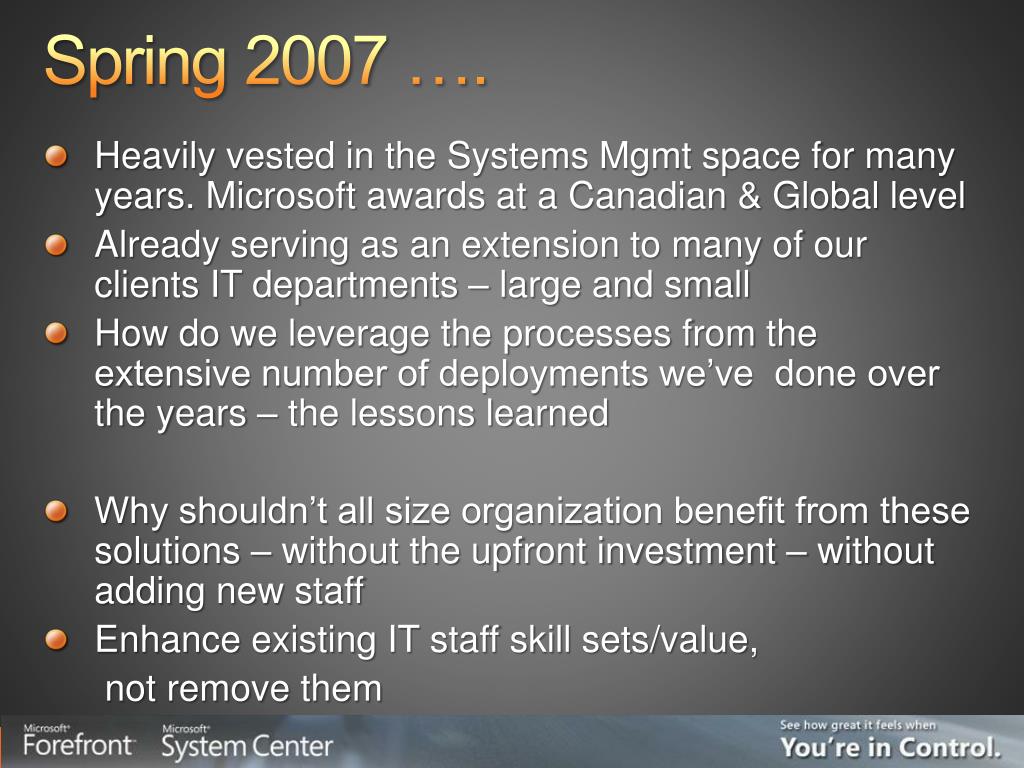 Spring 2007 ….

Heavily vested in the Systems Mgmt space for many years. Microsoft awards at a Canadian & Global level

Already serving as an extension to many of our clients IT departments – large and small

How do we leverage the processes from the extensive number of deployments we've done over the years – the lessons learned

Why shouldn't all size organization benefit from these solutions – without the upfront investment – without adding new staff

Enhance existing IT staff skill sets/value,
not remove them

Microsoft Forefront

Microsoft System Center

See how great it feels when
You're in Control.